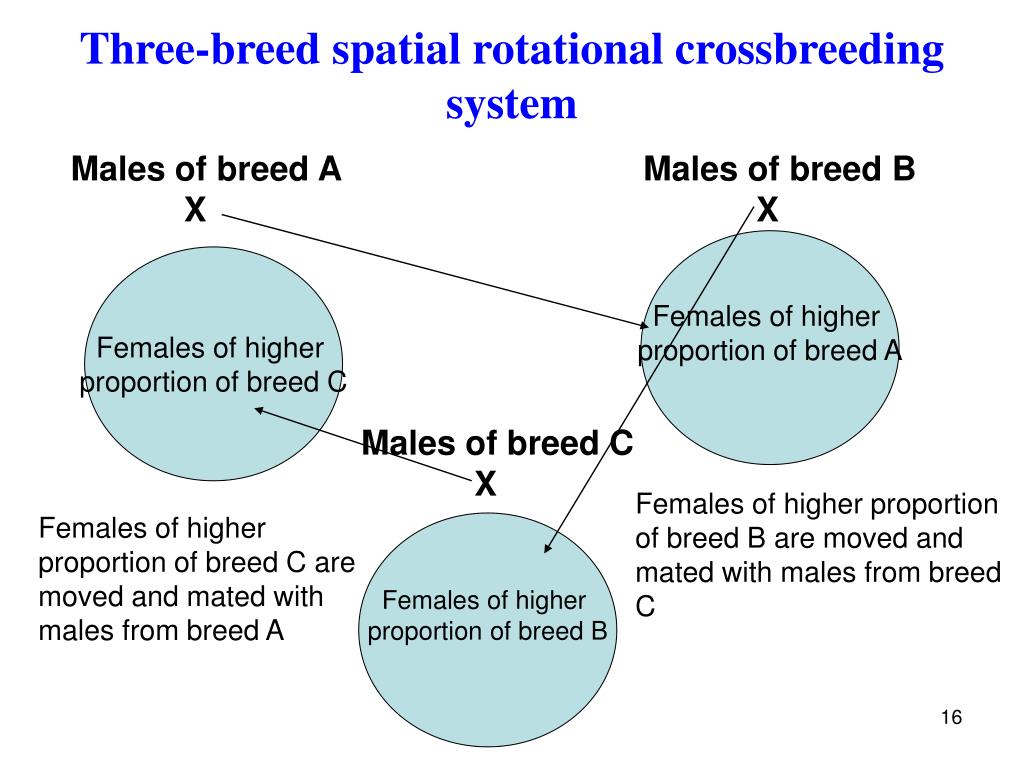 Three-breed spatial rotational crossbreeding system

Males of breed A
X

Males of breed B
X

Females of higher proportion of breed C

Females of higher proportion of breed A

Males of breed C
X

Females of higher proportion of breed C are moved and mated with males from breed A

Females of higher proportion of breed B

Females of higher proportion of breed B are moved and mated with males from breed C

16